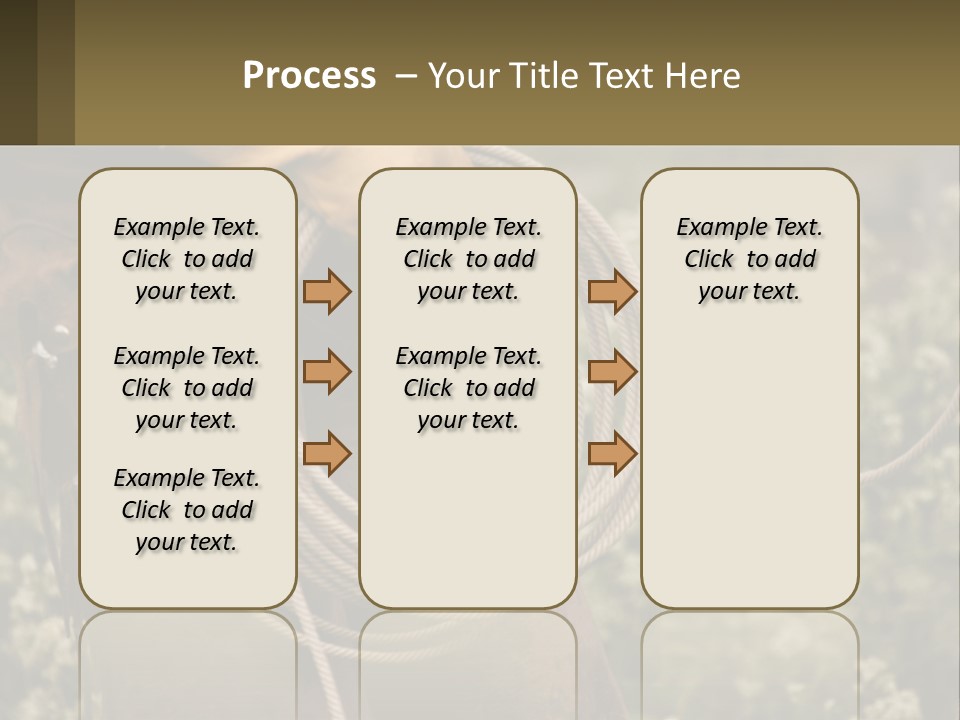 Process – Your Title Text Here

Example Text. Click to add your text.

Example Text. Click to add your text.

Example Text. Click to add your text.

Example Text. Click to add your text.

Example Text. Click to add your text.

Example Text. Click to add your text.